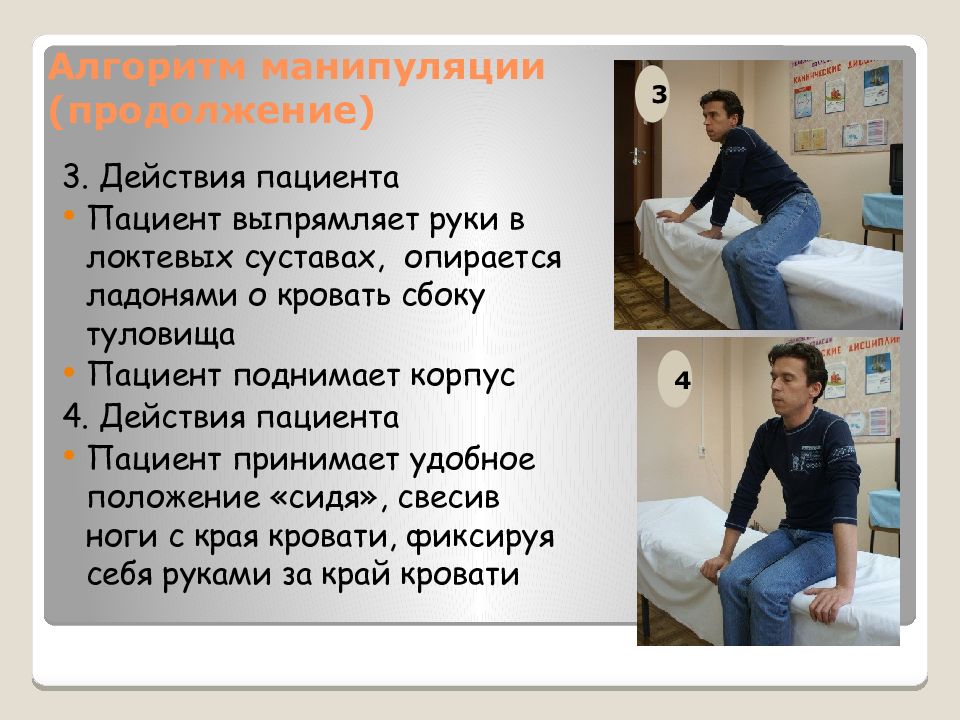 Алгоритм манипуляции (продолжение)

3. Действия пациента

• Пациент выпрямляет руки в локтевых суставах, опирается ладонями о кровать сбоку туловища

• Пациент поднимает корпус

4. Действия пациента

• Пациент принимает удобное положение «сидя», свесив ноги с края кровати, фиксируя себя руками за край кровати

3

4